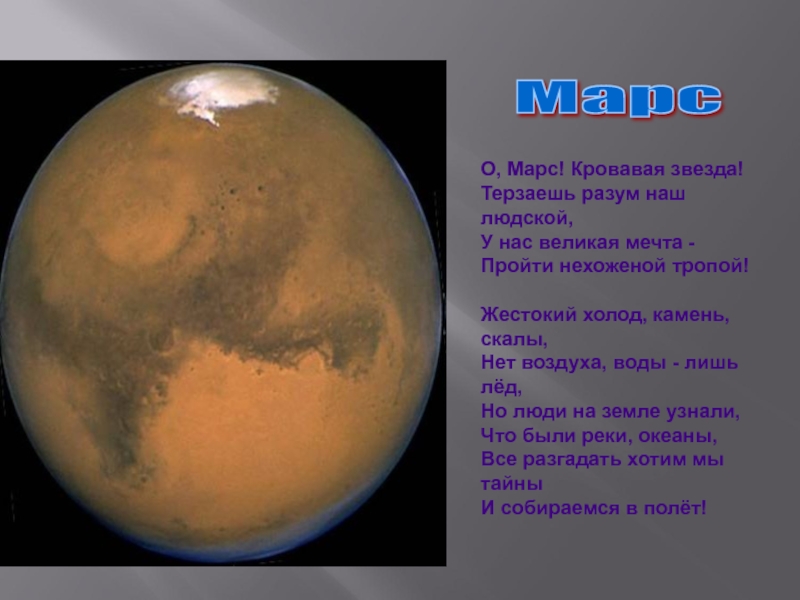 Марс

О, Марс! Кровавая звезда!
Терзаешь разум наш людской,
У нас великая мечта -
Пройти нехоженой тропой!

Жестокий холод, камень, скалы,
Нет воздуха, воды - лишь лёд,
Но люди на земле узнали,
Что были реки, океаны,
Все разгадать хотим мы тайны
И собираемся в полёт!